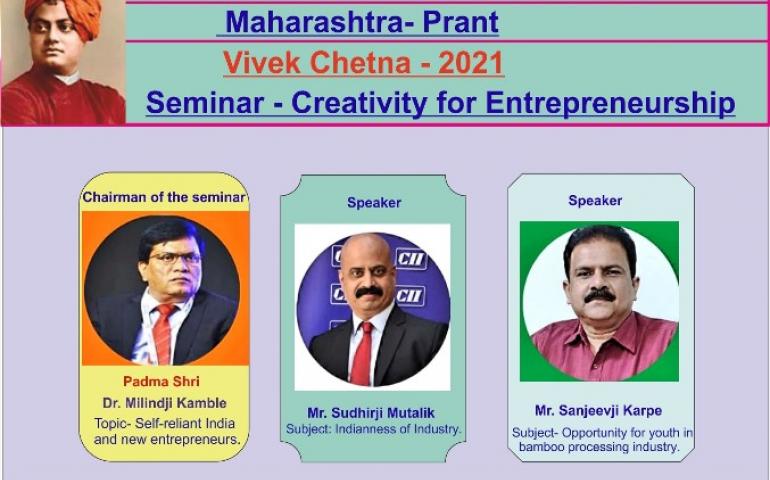 Maharashtra- Prant
Vivek Chetna - 2021
Seminar - Creativity for Entrepreneurship

Chairman of the seminar
Padma Shri
Dr. Milindji Kamble
Topic- Self-reliant India and new entrepreneurs.

Speaker
CII
CII
Mr. Sudhirji Mutalik
Subject: Indianness of Industry.

Speaker
Mr. Sanjeevji Karpe
Subject- Opportunity for youth in bamboo processing industry.